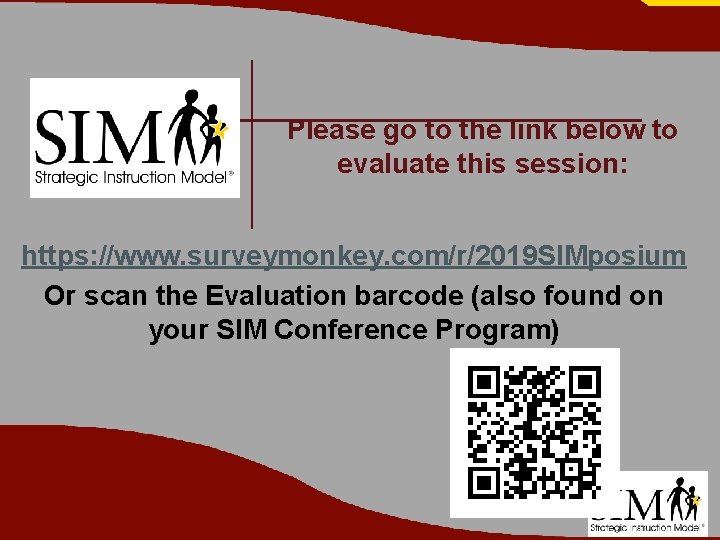 SIM
Strategic Instruction Model®

Please go to the link below to evaluate this session:

https://www.surveymonkey.com/r/2019SIMposium

Or scan the Evaluation barcode (also found on your SIM Conference Program)

SIM
Strategic Instruction Model®